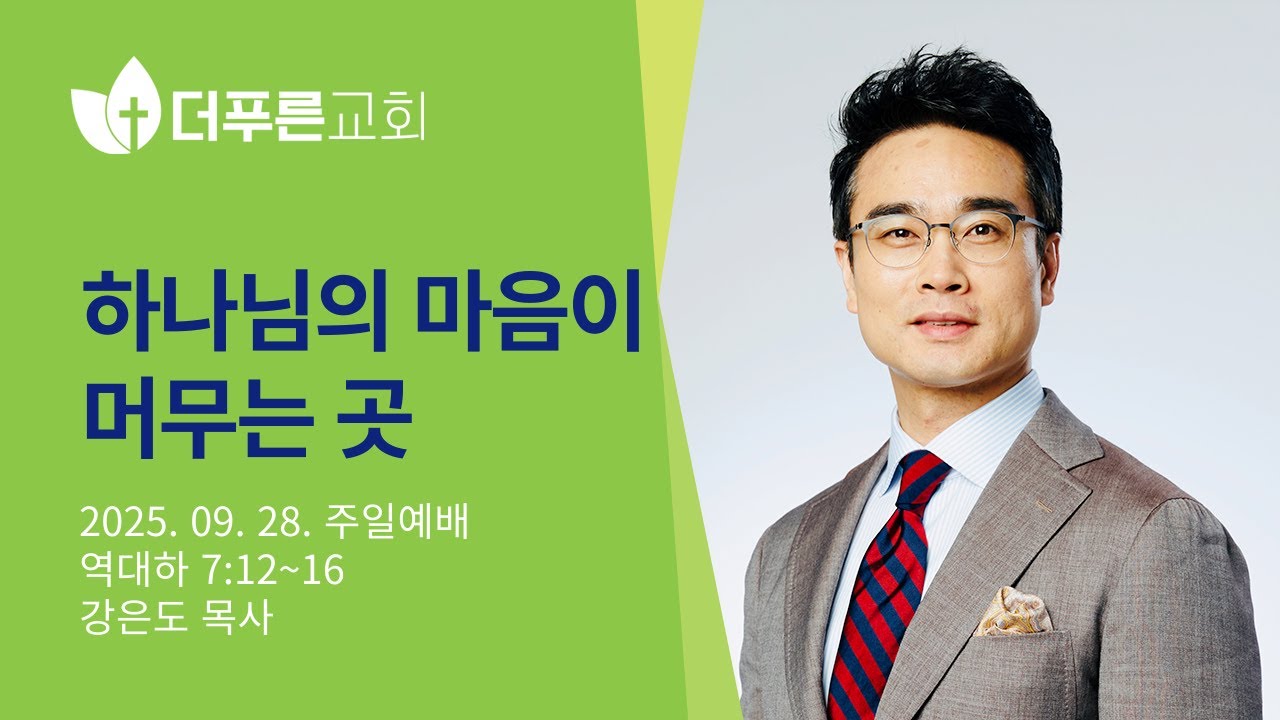 더푸른교회

하나님의 마음이 머무는 곳

2025. 09. 28. 주일예배
역대하 7:12~16
강은도 목사